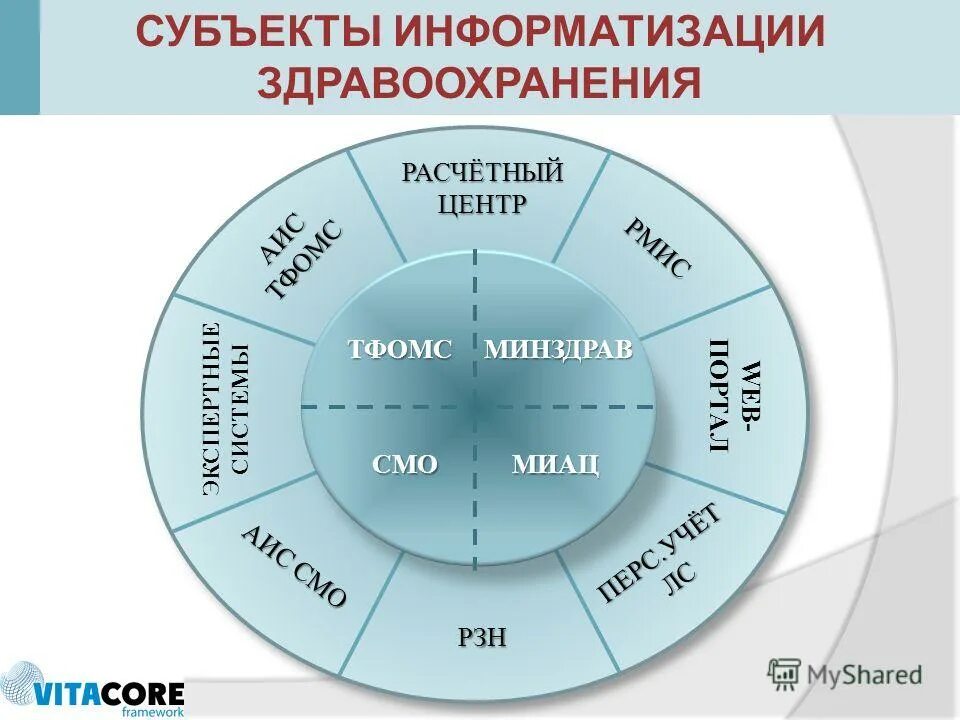 СУБЪЕКТЫ ИНФОРМАТИЗАЦИИ ЗДРАВООХРАНЕНИЯ

РАСЧЁТНЫЙ ЦЕНТР

РМИС

WEB-ПОРТАЛ

ПЕРС.УЧЁТ ЛС

РЗН

АИС СМО

ЭКСПЕРТНЫЕ СИСТЕМЫ

АИС ТФОМС

ТФОМС

МИНЗДРАВ

СМО

МИАЦ

VITACORE framework

MyShared